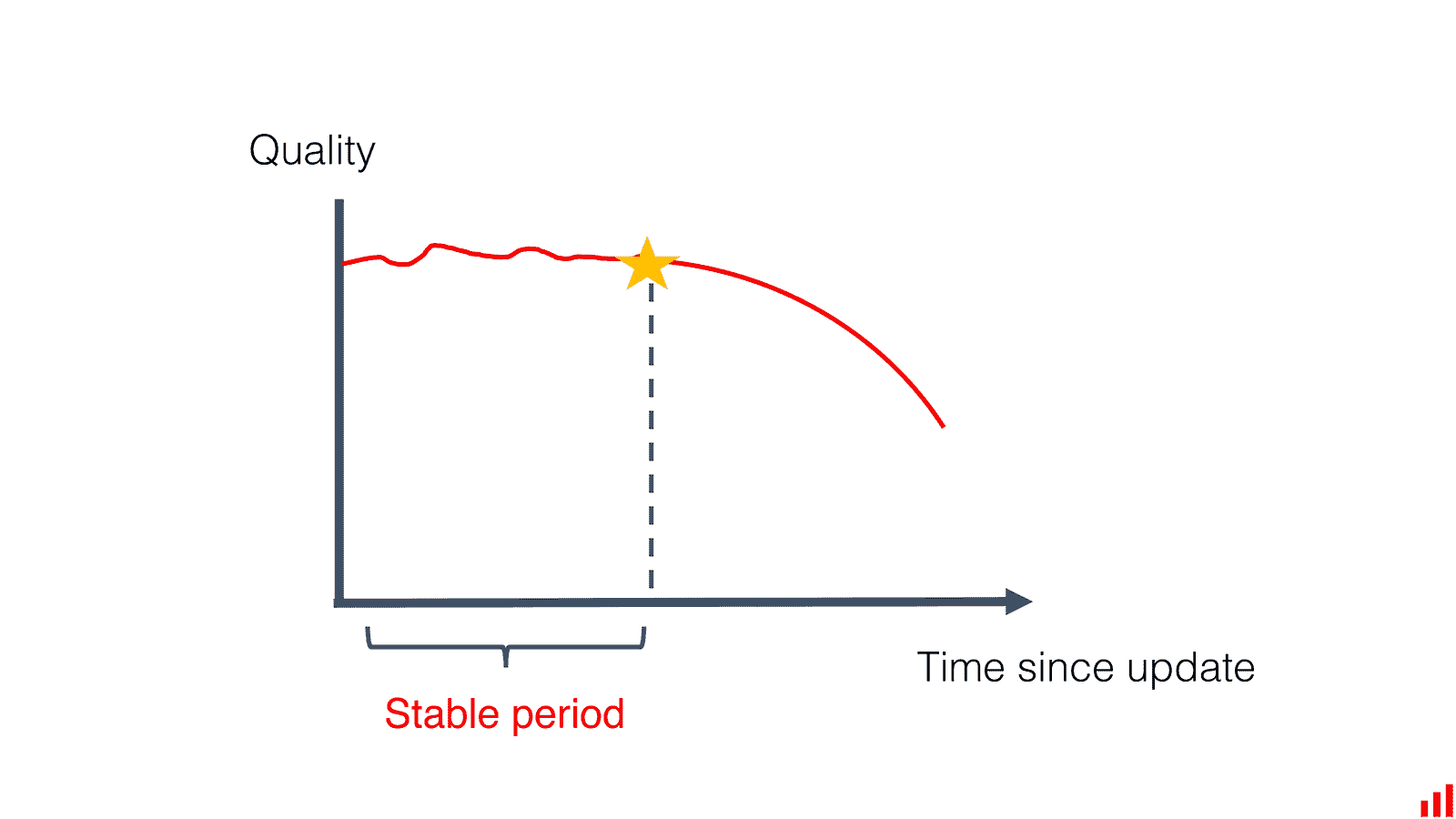 Quality

Time since update

Stable period